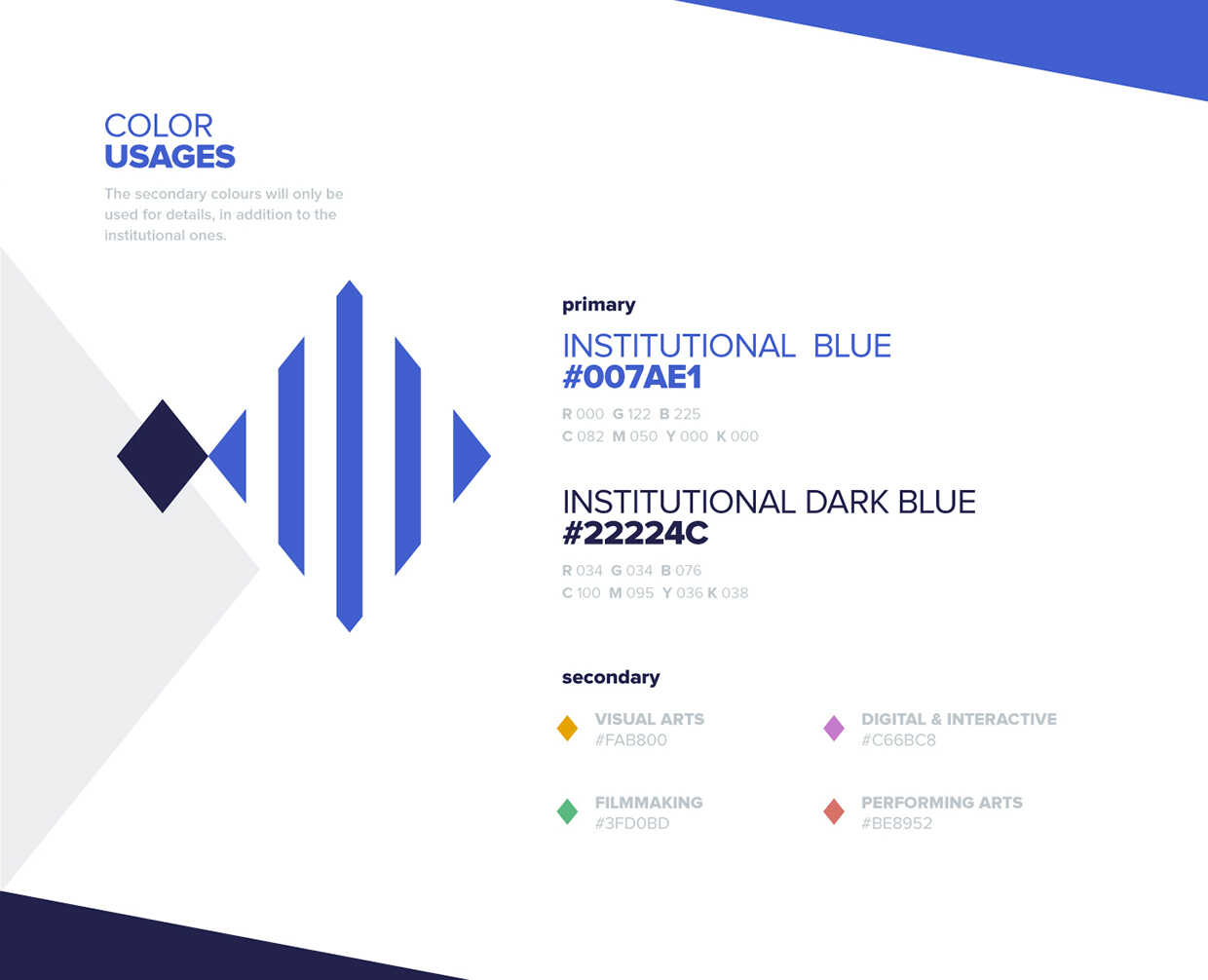 COLOR
USAGES

The secondary colours will only be used for details, in addition to the institutional ones.

primary

INSTITUTIONAL BLUE
#007AE1

R 000 G 122 B 225
C 082 M 050 Y 000 K 000

INSTITUTIONAL DARK BLUE
#22224C

R 034 G 034 B 076
C 100 M 095 Y 036 K 038

secondary

VISUAL ARTS
#FAB800

DIGITAL & INTERACTIVE
#C66BC8

FILMMAKING
#3FD0BD

PERFORMING ARTS
#BE8952